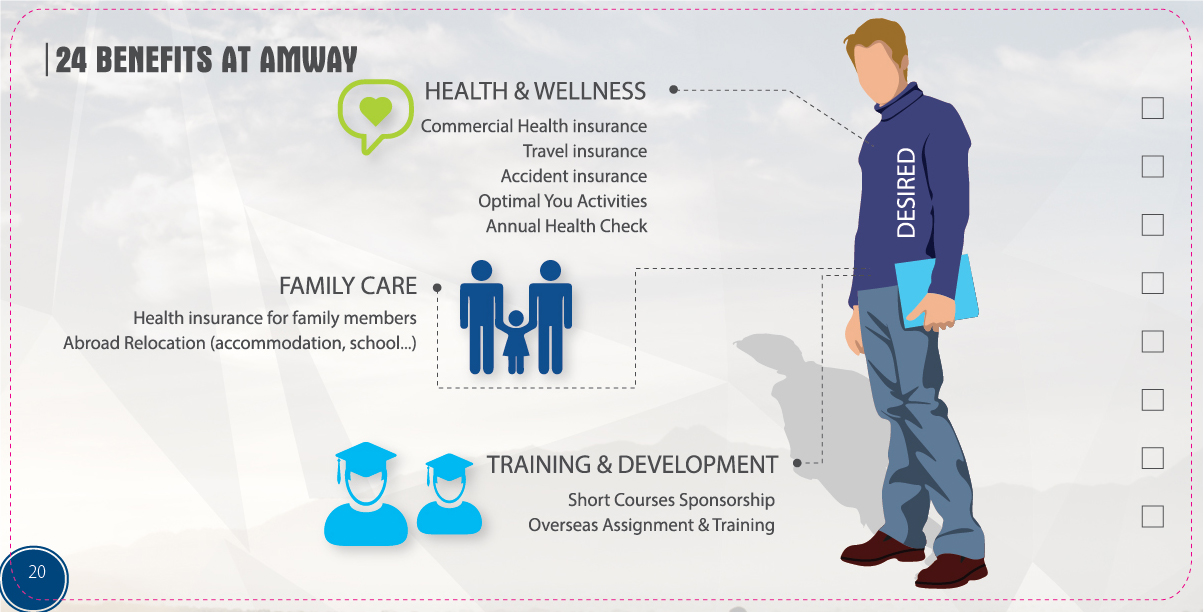 24 BENEFITS AT AMWAY

HEALTH & WELLNESS

Commercial Health insurance
Travel insurance
Accident insurance
Optimal You Activities
Annual Health Check

FAMILY CARE

Health insurance for family members
Abroad Relocation (accommodation, school...)

TRAINING & DEVELOPMENT

Short Courses Sponsorship
Overseas Assignment & Training

DESIRED

20